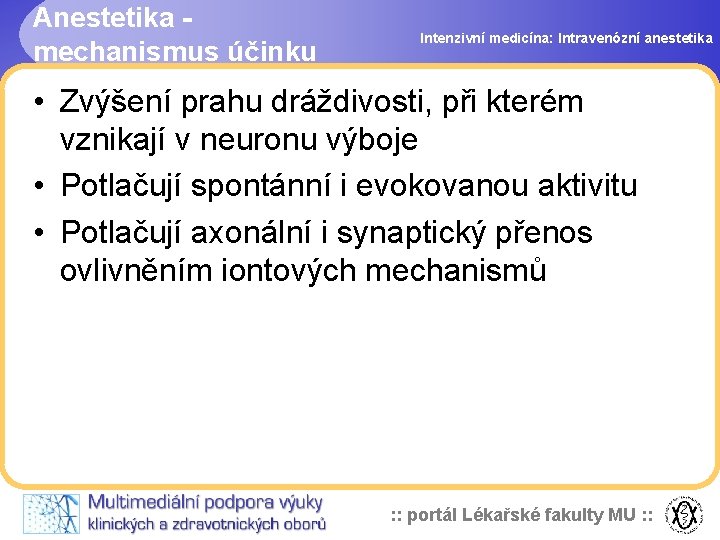 Anestetika - mechanismus účinku

Intenzivní medicína: Intravenózní anestetika

• Zvýšení prahu dráždivosti, při kterém vznikají v neuronu výboje
• Potlačují spontánní i evokovanou aktivitu
• Potlačují axonální i synaptický přenos ovlivněním iontových mechanismů

Multimediální podpora výuky klinických a zdravotnických oborů

:: portál Lékařské fakulty MU ::